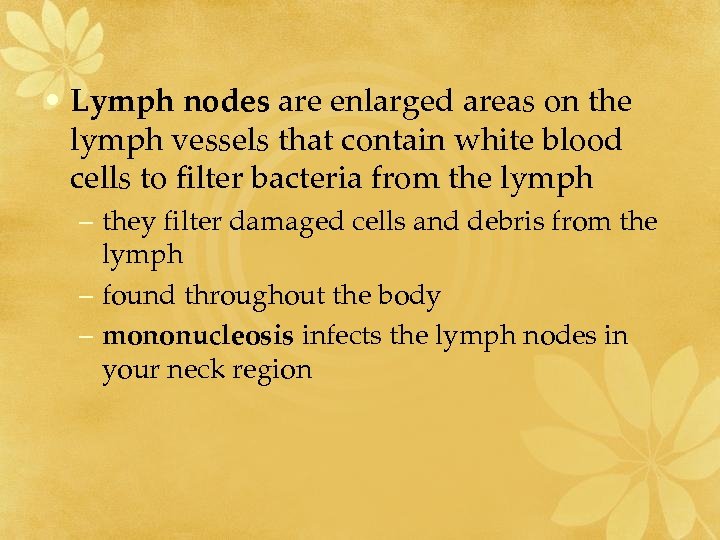 • Lymph nodes are enlarged areas on the lymph vessels that contain white blood cells to filter bacteria from the lymph

– they filter damaged cells and debris from the lymph

– found throughout the body

– mononucleosis infects the lymph nodes in your neck region